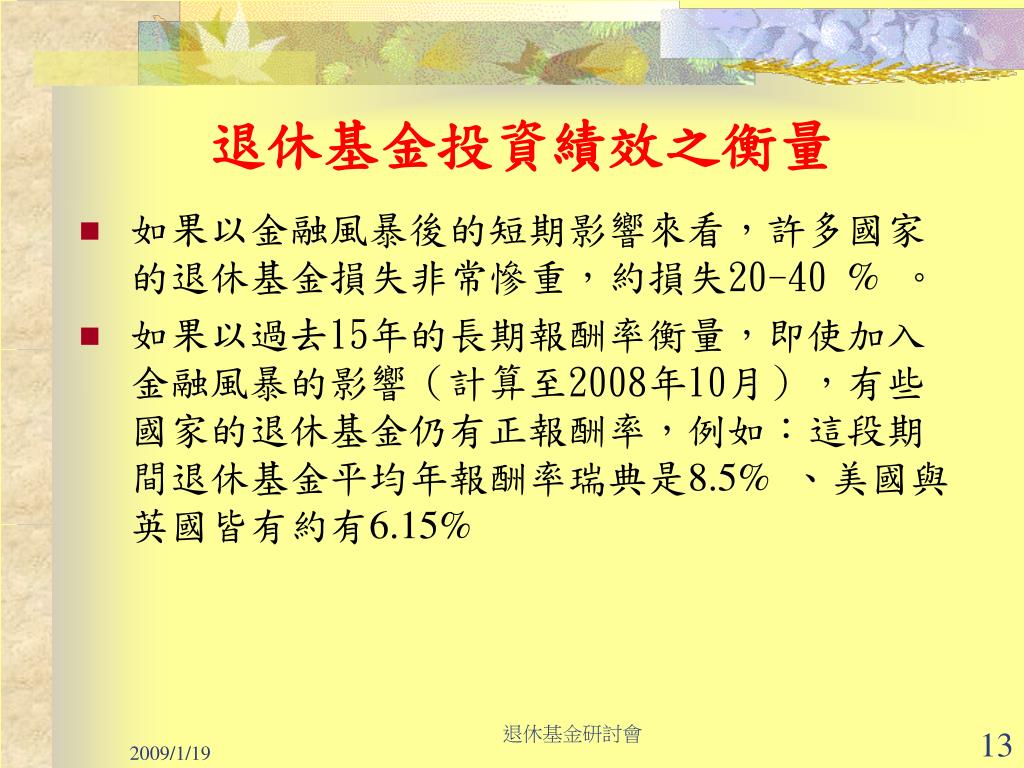 退休基金投資績效之衡量

■ 如果以金融風暴後的短期影響來看，許多國家的退休基金損失非常慘重，約損失20-40 ％ 。

■ 如果以過去15年的長期報酬率衡量，即使加入金融風暴的影響（計算至2008年10月），有些國家的退休基金仍有正報酬率，例如：這段期間退休基金平均年報酬率瑞典是8.5% 、美國與英國皆有約有6.15%

2009/1/19

退休基金研討會

13